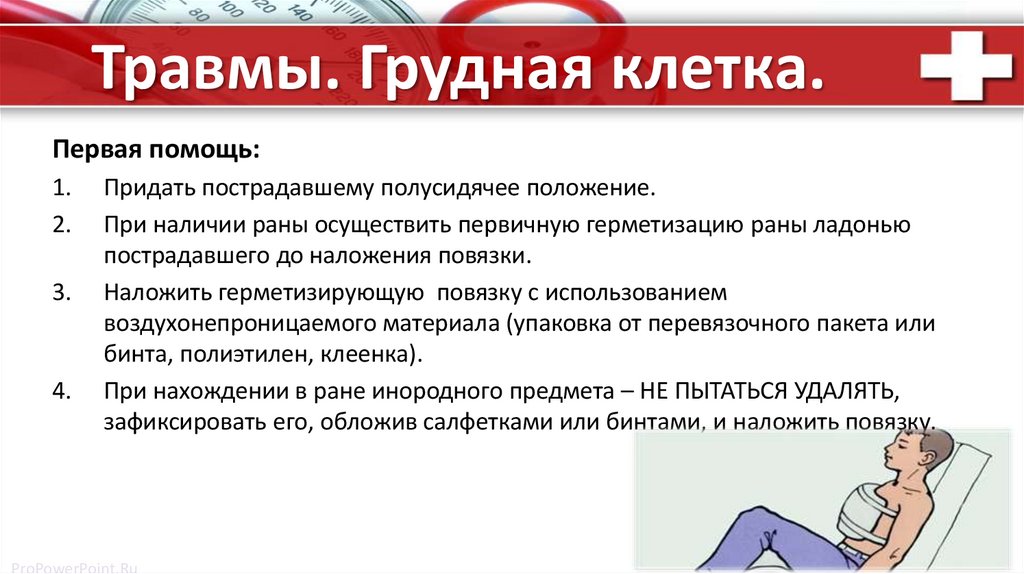 Травмы. Грудная клетка.

Первая помощь:

1. Придать пострадавшему полусидячее положение.

2. При наличии раны осуществить первичную герметизацию раны ладонью пострадавшего до наложения повязки.

3. Наложить герметизирующую повязку с использованием воздухонепроницаемого материала (упаковка от перевязочного пакета или бинта, полиэтилен, клеенка).

4. При нахождении в ране инородного предмета – НЕ ПЫТАТЬСЯ УДАЛЯТЬ, зафиксировать его, обложив салфетками или бинтами, и наложить повязку.

ProPowerPoint.Ru